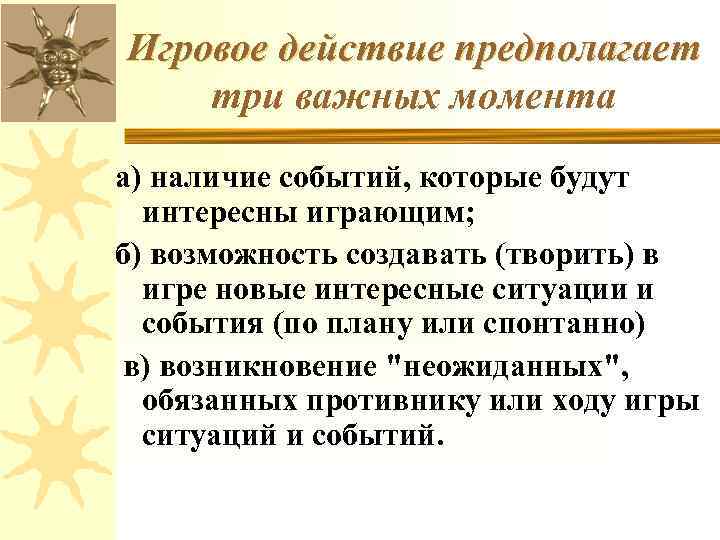 Игровое действие предполагает три важных момента

а) наличие событий, которые будут интересны играющим;

б) возможность создавать (творить) в игре новые интересные ситуации и события (по плану или спонтанно)

в) возникновение "неожиданных", обязанных противнику или ходу игры ситуаций и событий.